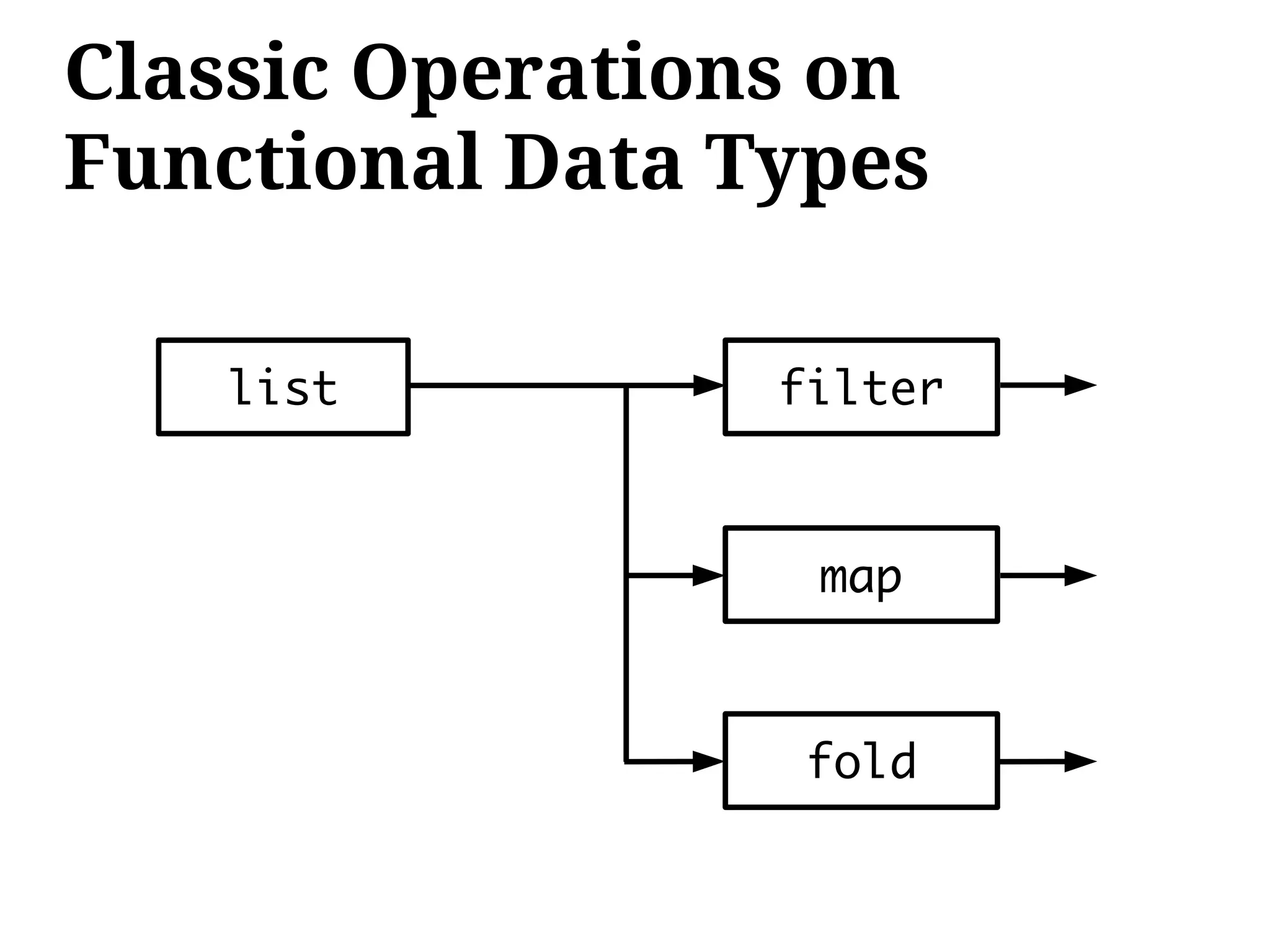 Classic Operations on Functional Data Types

list

filter

map

fold